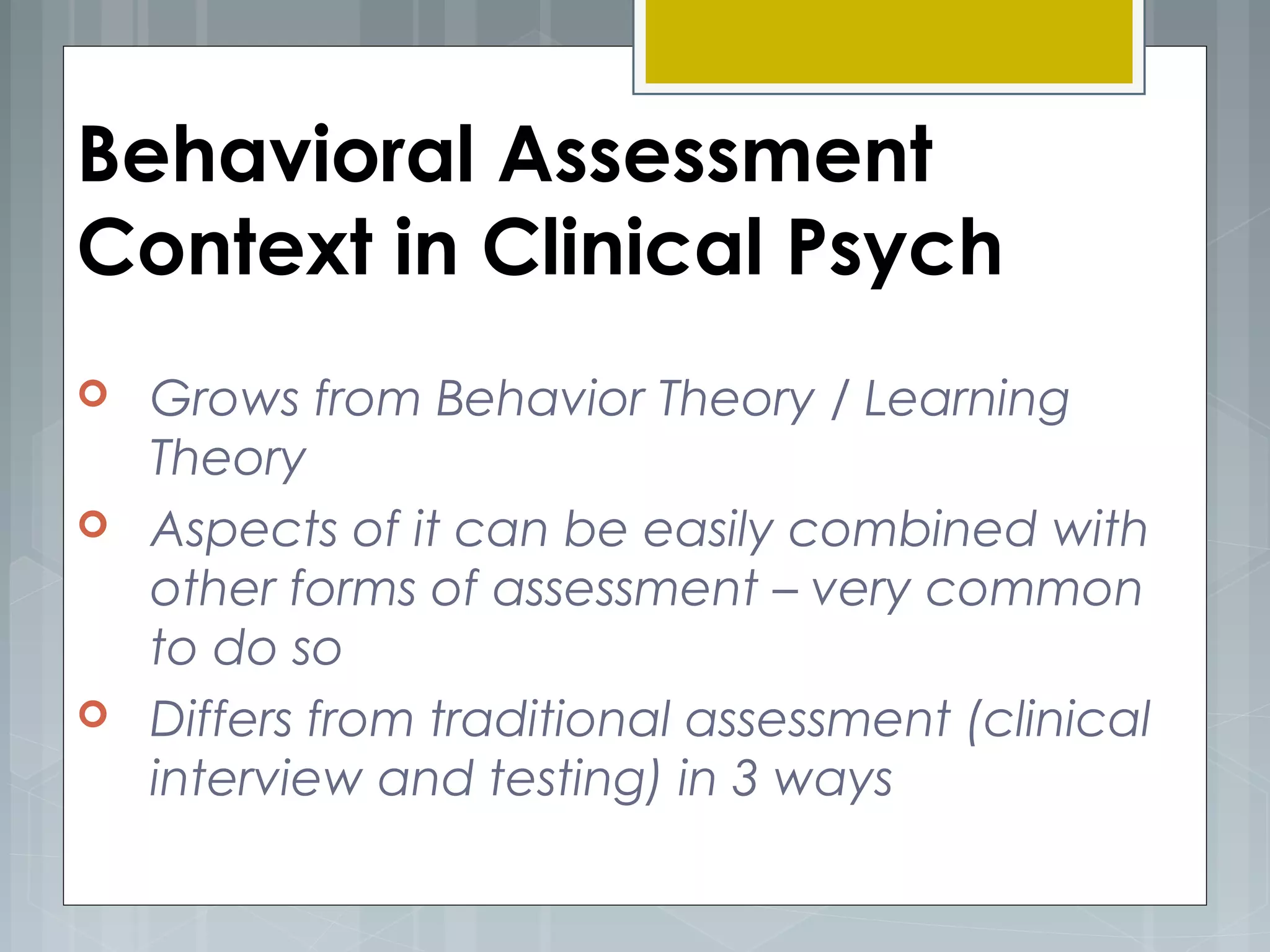 Behavioral Assessment Context in Clinical Psych

Grows from Behavior Theory / Learning Theory

Aspects of it can be easily combined with other forms of assessment – very common to do so

Differs from traditional assessment (clinical interview and testing) in 3 ways